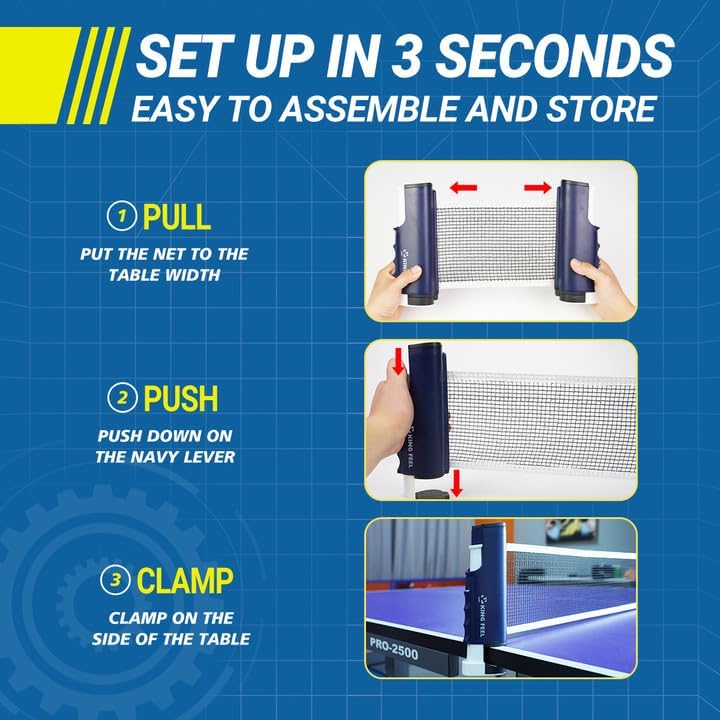 SET UP IN 3 SECONDS
EASY TO ASSEMBLE AND STORE

1 PULL
PUT THE NET TO THE TABLE WIDTH

KING FEEL

2 PUSH
PUSH DOWN ON THE NAVY LEVER

KING FEEL

3 CLAMP
CLAMP ON THE SIDE OF THE TABLE

KING FEEL
PRO-2500